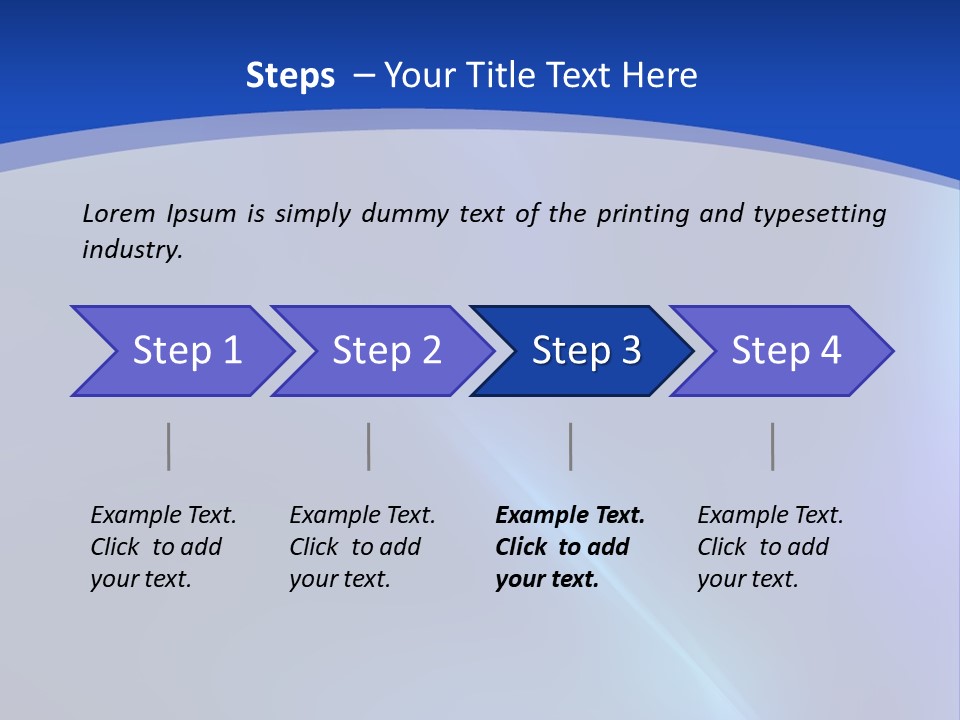 Steps – Your Title Text Here

Lorem Ipsum is simply dummy text of the printing and typesetting industry.

Step 1
Step 2
Step 3
Step 4

Example Text. Click to add your text.

Example Text. Click to add your text.

Example Text. Click to add your text.

Example Text. Click to add your text.